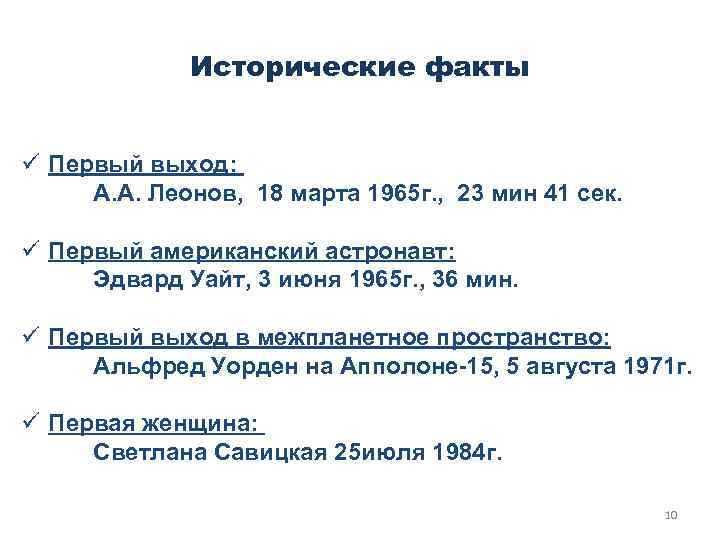 Исторические факты

✓ Первый выход:
А.А. Леонов, 18 марта 1965г., 23 мин 41 сек.

✓ Первый американский астронавт:
Эдвард Уайт, 3 июня 1965г., 36 мин.

✓ Первый выход в межпланетное пространство:
Альфред Уорден на Апполоне-15, 5 августа 1971г.

✓ Первая женщина:
Светлана Савицкая 25июля 1984г.

10